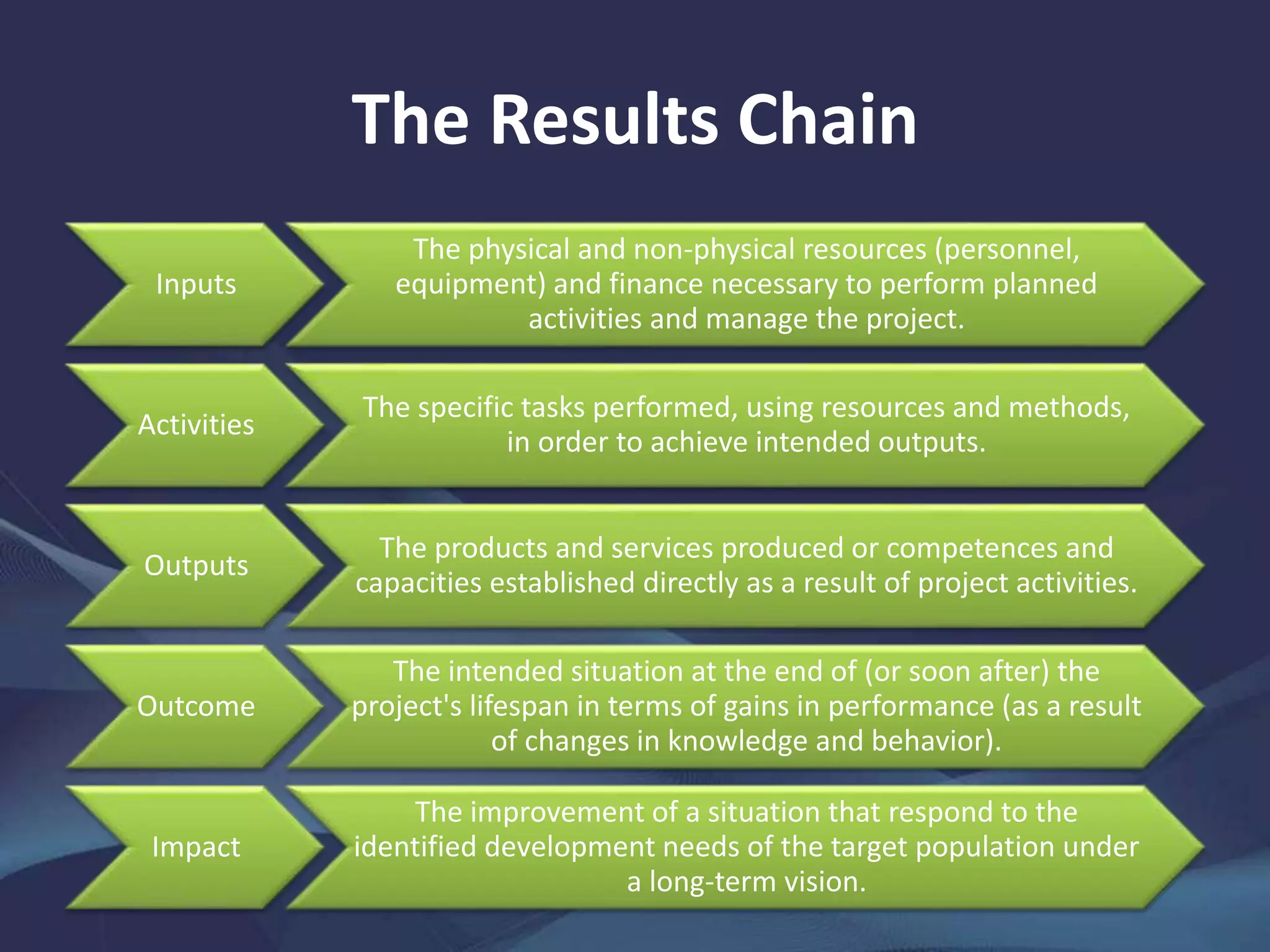 The Results Chain

Inputs

The physical and non-physical resources (personnel, equipment) and finance necessary to perform planned activities and manage the project.

Activities

The specific tasks performed, using resources and methods, in order to achieve intended outputs.

Outputs

The products and services produced or competences and capacities established directly as a result of project activities.

Outcome

The intended situation at the end of (or soon after) the project's lifespan in terms of gains in performance (as a result of changes in knowledge and behavior).

Impact

The improvement of a situation that respond to the identified development needs of the target population under a long-term vision.